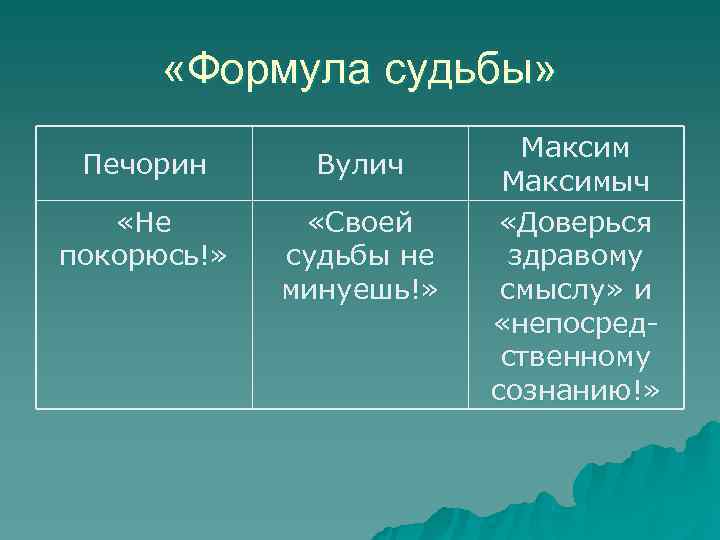 «Формула судьбы»

| Печорин | Вулич | Максим Максимыч |
|---|---|---|
| «Не покорюсь!» | «Своей судьбы не минуешь!» | «Доверься здравому смыслу» и «непосредственному сознанию!» |